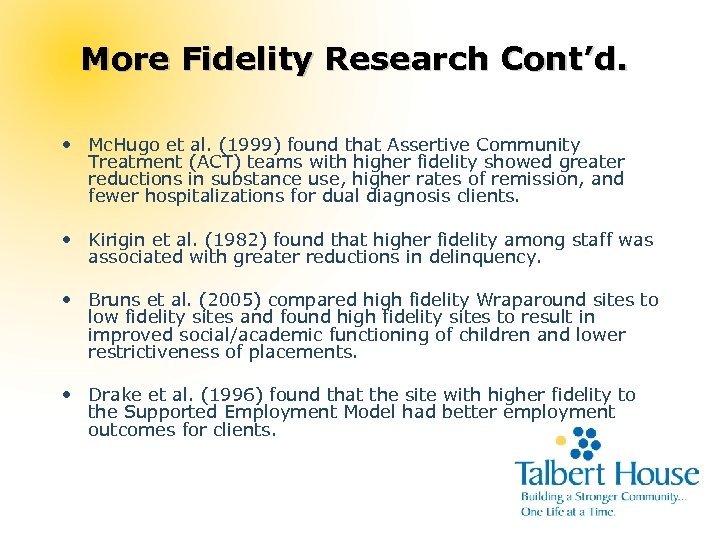 More Fidelity Research Cont'd.

• McHugo et al. (1999) found that Assertive Community Treatment (ACT) teams with higher fidelity showed greater reductions in substance use, higher rates of remission, and fewer hospitalizations for dual diagnosis clients.

• Kirigin et al. (1982) found that higher fidelity among staff was associated with greater reductions in delinquency.

• Bruns et al. (2005) compared high fidelity Wraparound sites to low fidelity sites and found high fidelity sites to result in improved social/academic functioning of children and lower restrictiveness of placements.

• Drake et al. (1996) found that the site with higher fidelity to the Supported Employment Model had better employment outcomes for clients.

Talbert House
Building a Stronger Community...
One Life at a Time.